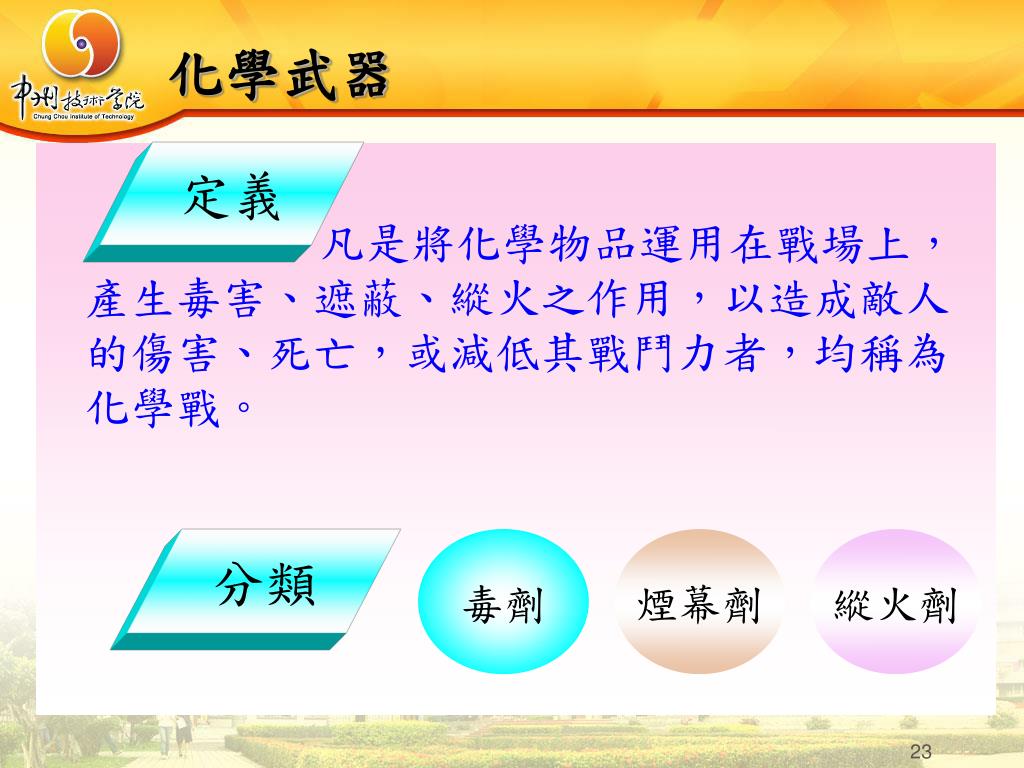 中州技術學院
Chung Chou Institute of Technology

化學武器

定義

凡是將化學物品運用在戰場上，產生毒害、遮蔽、縱火之作用，以造成敵人的傷害、死亡，或減低其戰鬥力者，均稱為化學戰。

分類

毒劑

煙幕劑

縱火劑

23